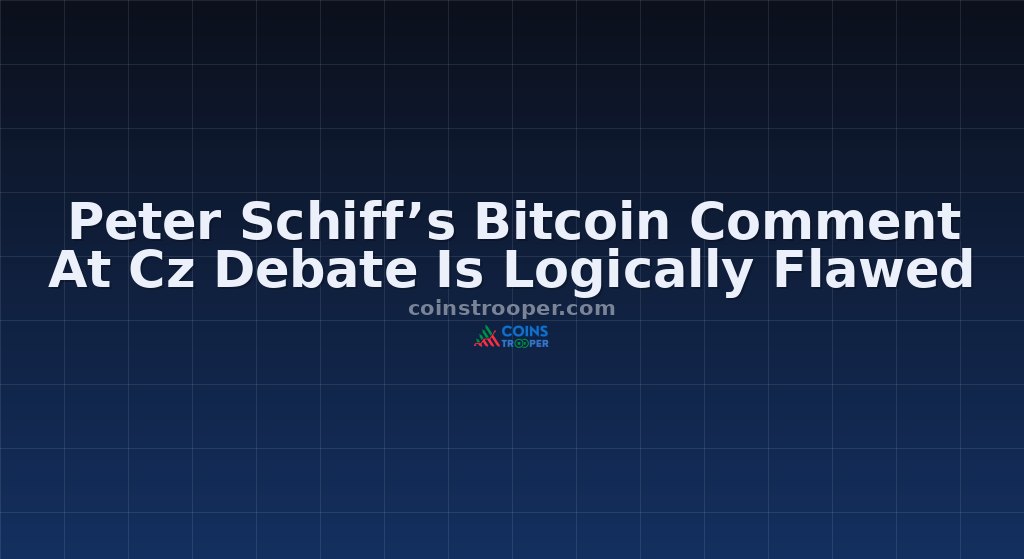 Peter Schiff’s Bitcoin Comment At Cz Debate Is Logically Flawed

coinstrooper.com

COINS TROOPER